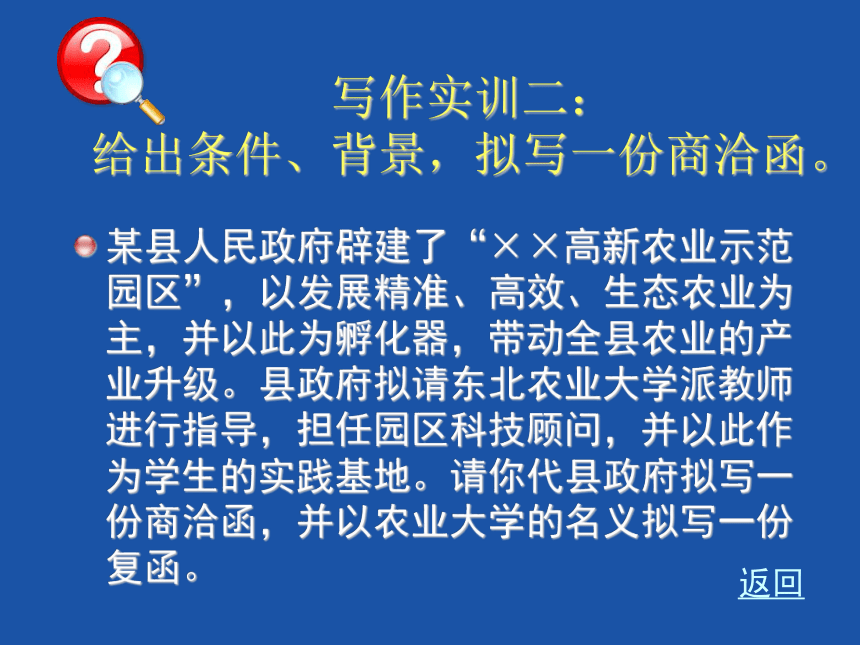 写作实训二：
给出条件、背景，拟写一份商洽函。

某县人民政府辟建了“××高新农业示范园区”，以发展精准、高效、生态农业为主，并以此为孵化器，带动全县农业的产业升级。县政府拟请东北农业大学派教师进行指导，担任园区科技顾问，并以此作为学生的实践基地。请你代县政府拟写一份商洽函，并以农业大学的名义拟写一份复函。

返回